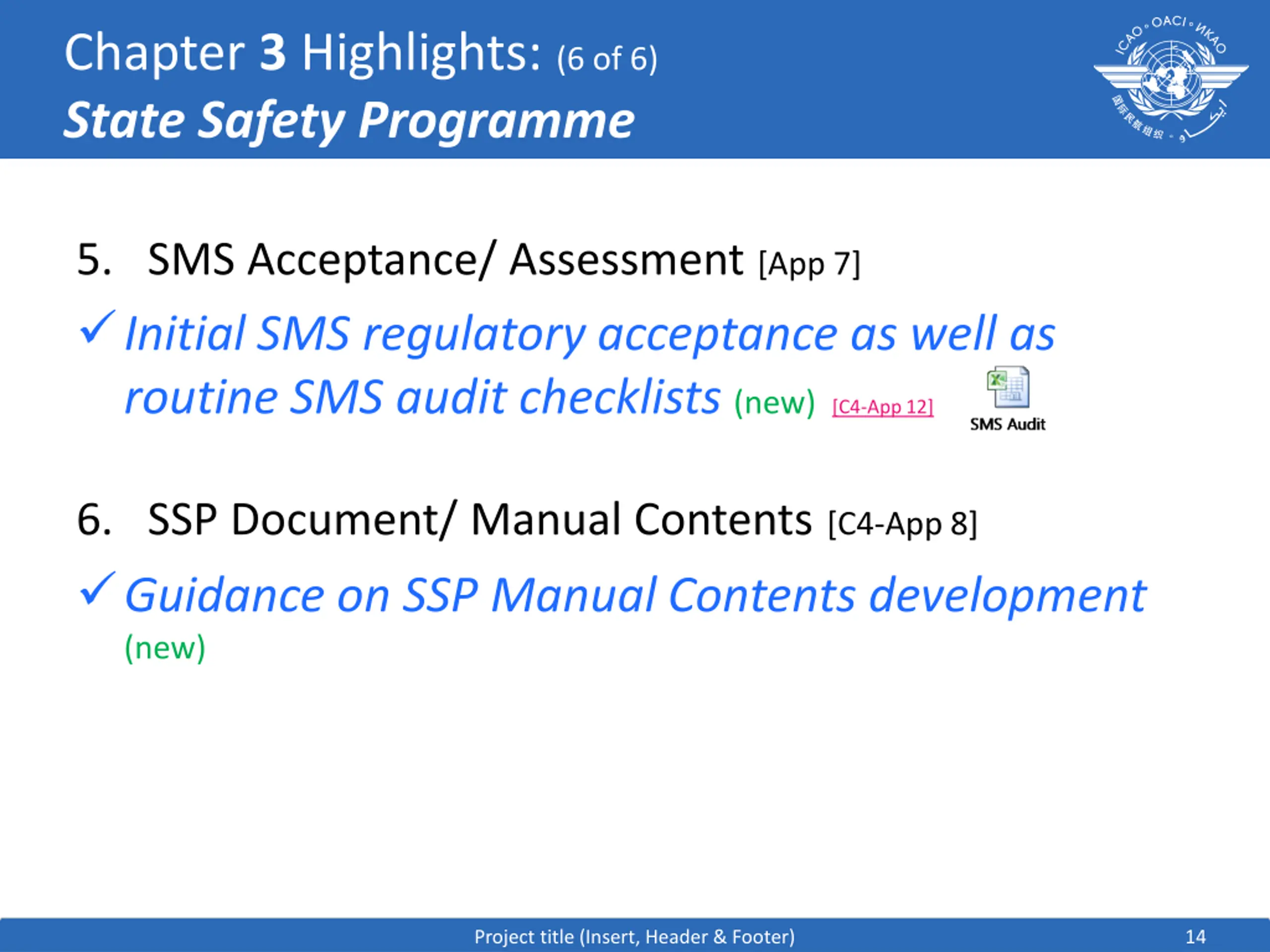 Chapter 3 Highlights: (6 of 6)
State Safety Programme

ICAO • OACI • ИКАО

5. SMS Acceptance/ Assessment [App 7]

✓ Initial SMS regulatory acceptance as well as routine SMS audit checklists (new) [C4-App 12]

SMS Audit

6. SSP Document/ Manual Contents [C4-App 8]

✓ Guidance on SSP Manual Contents development (new)

Project title (Insert, Header & Footer)

14